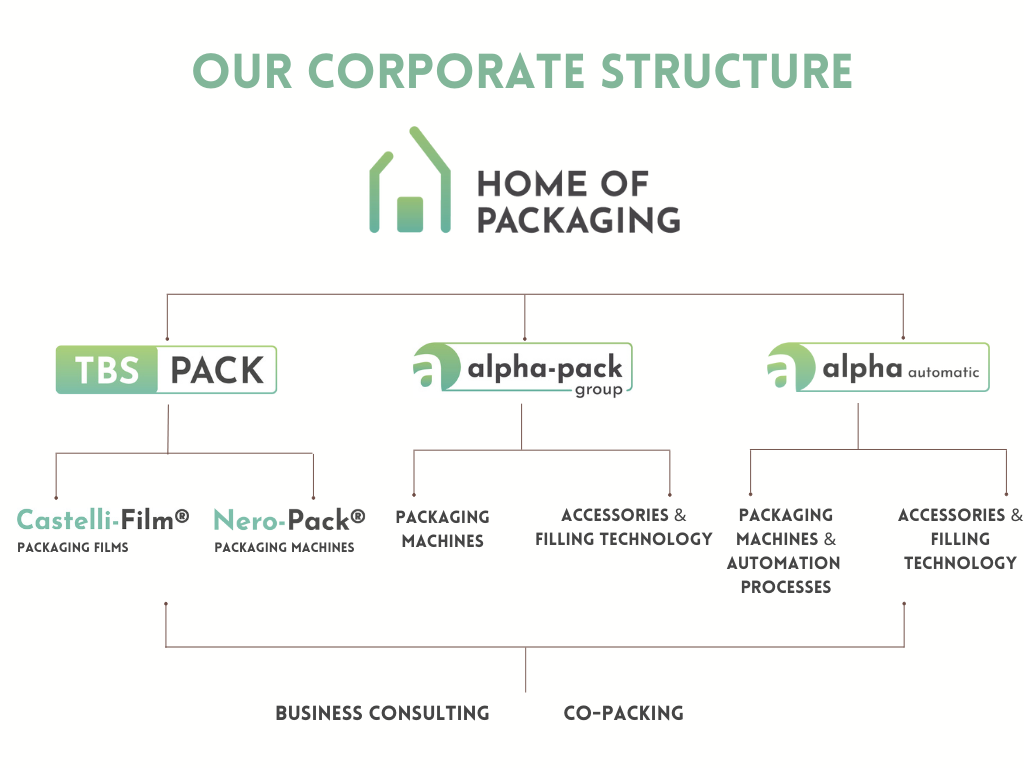 OUR CORPORATE STRUCTURE

HOME OF PACKAGING

TBS PACK

a alpha-pack group

a alpha automatic

Castelli-Film®
PACKAGING FILMS

Nero-Pack®
PACKAGING MACHINES

PACKAGING MACHINES

ACCESSORIES & FILLING TECHNOLOGY

PACKAGING MACHINES & AUTOMATION PROCESSES

ACCESSORIES & FILLING TECHNOLOGY

BUSINESS CONSULTING

CO-PACKING